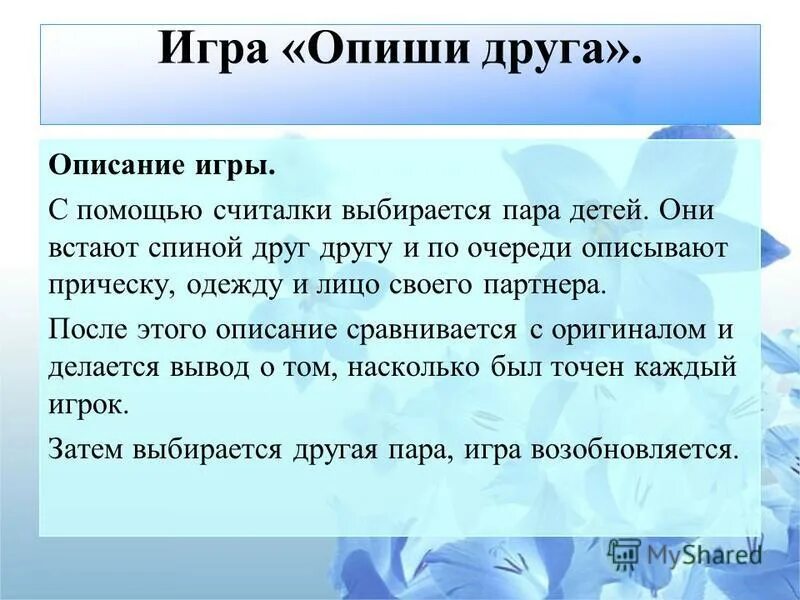 Игра «Опиши друга».

Описание игры.

С помощью считалки выбирается пара детей. Они встают спиной друг другу и по очереди описывают прическу, одежду и лицо своего партнера.

После этого описание сравнивается с оригиналом и делается вывод о том, насколько был точен каждый игрок.

Затем выбирается другая пара, игра возобновляется.

MyShared